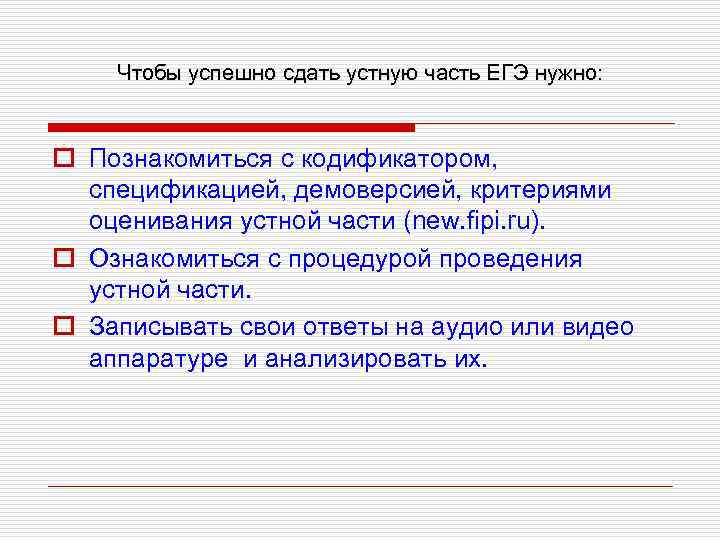 Чтобы успешно сдать устную часть ЕГЭ нужно:

Познакомиться с кодификатором, спецификацией, демоверсией, критериями оценивания устной части (new.fipi.ru).

Ознакомиться с процедурой проведения устной части.

Записывать свои ответы на аудио или видео аппаратуре  и анализировать их.